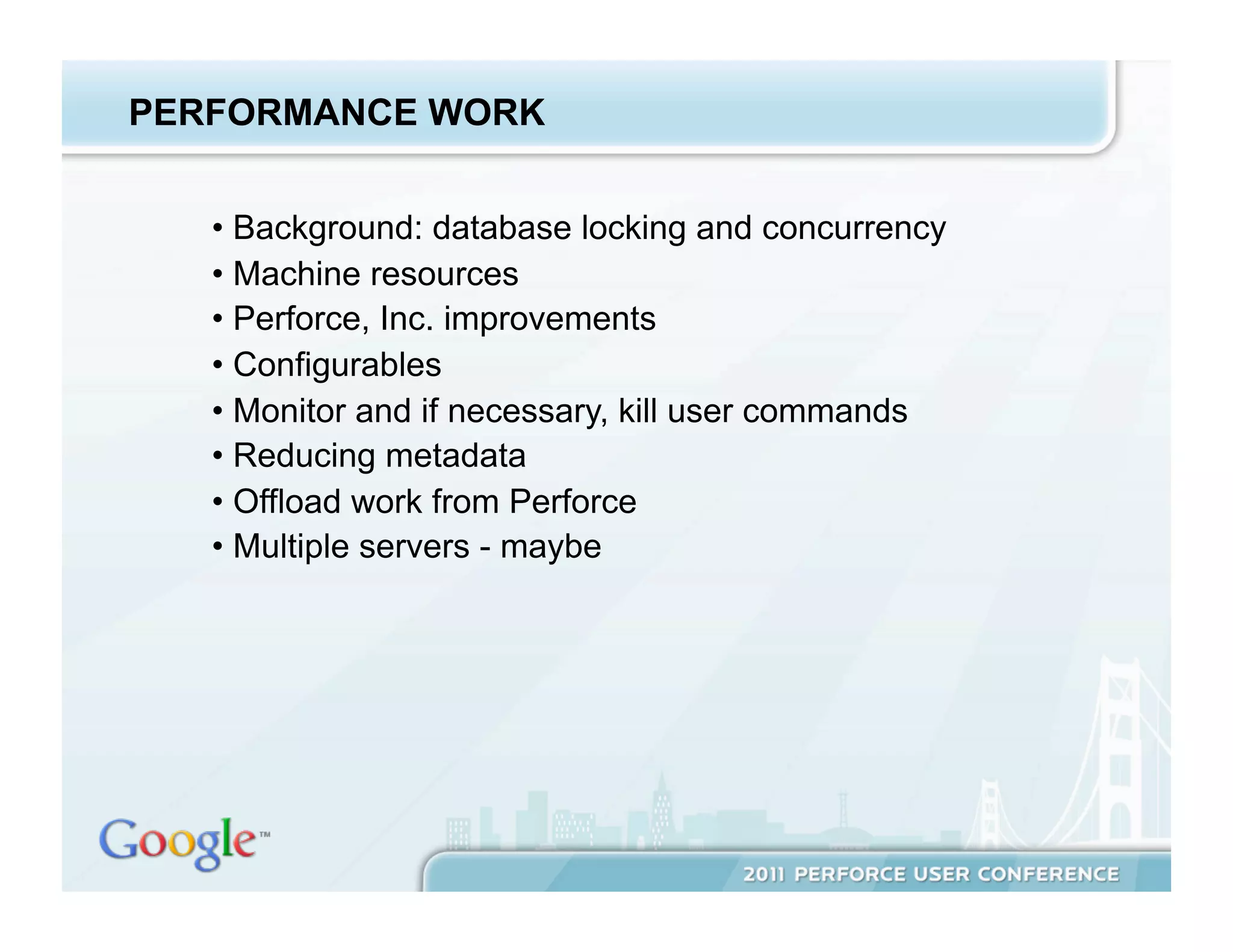 PERFORMANCE WORK

• Background: database locking and concurrency
• Machine resources
• Perforce, Inc. improvements
• Configurables
• Monitor and if necessary, kill user commands
• Reducing metadata
• Offload work from Perforce
• Multiple servers - maybe

Google™

2011 PERFORCE USER CONFERENCE